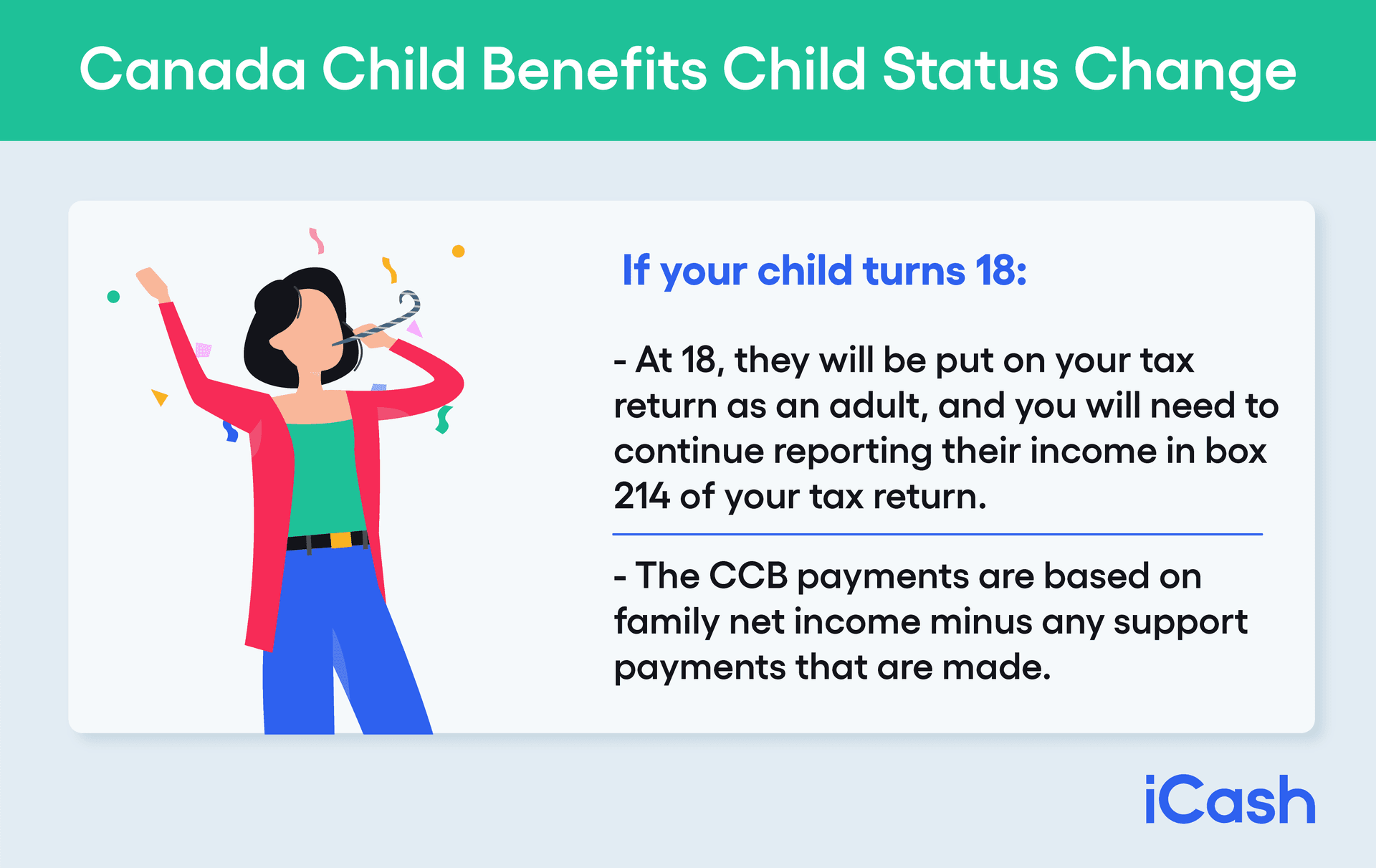 Canada Child Benefits Child Status Change

If your child turns 18:

- At 18, they will be put on your tax return as an adult, and you will need to continue reporting their income in box 214 of your tax return.

- The CCB payments are based on family net income minus any support payments that are made.

iCash